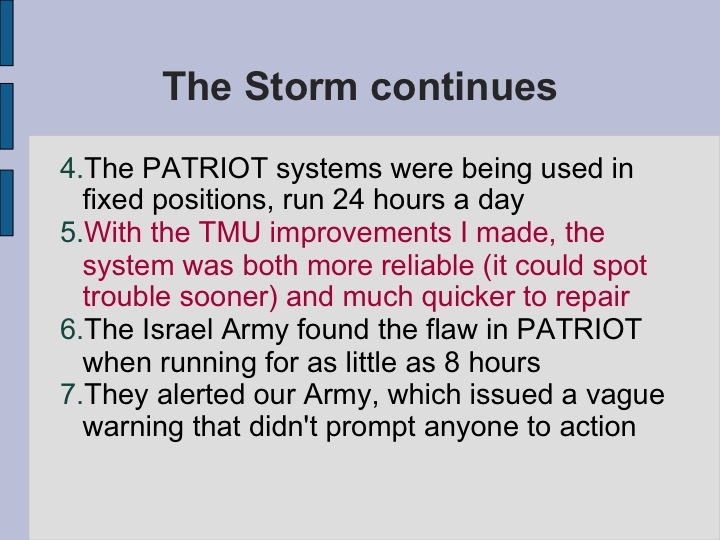 The Storm continues

4.The PATRIOT systems were being used in fixed positions, run 24 hours a day
5.With the TMU improvements I made, the system was both more reliable (it could spot trouble sooner) and much quicker to repair
6.The Israel Army found the flaw in PATRIOT when running for as little as 8 hours
7.They alerted our Army, which issued a vague warning that didn't prompt anyone to action